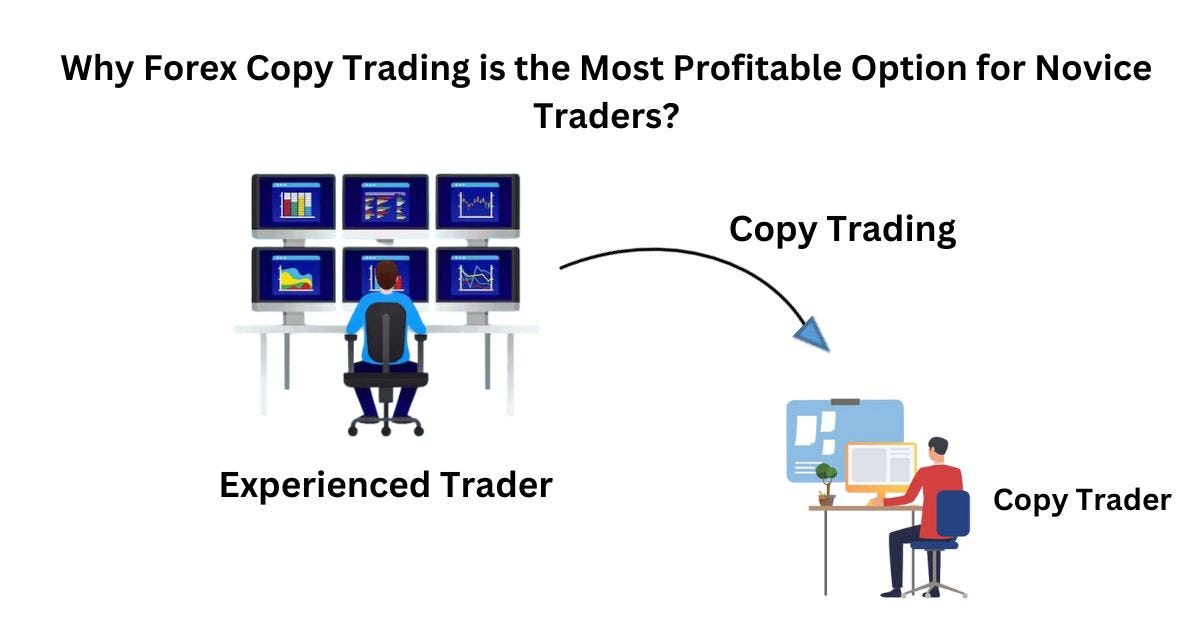 Why Forex Copy Trading is the Most Profitable Option for Novice Traders?

Copy Trading

Experienced Trader

Copy Trader